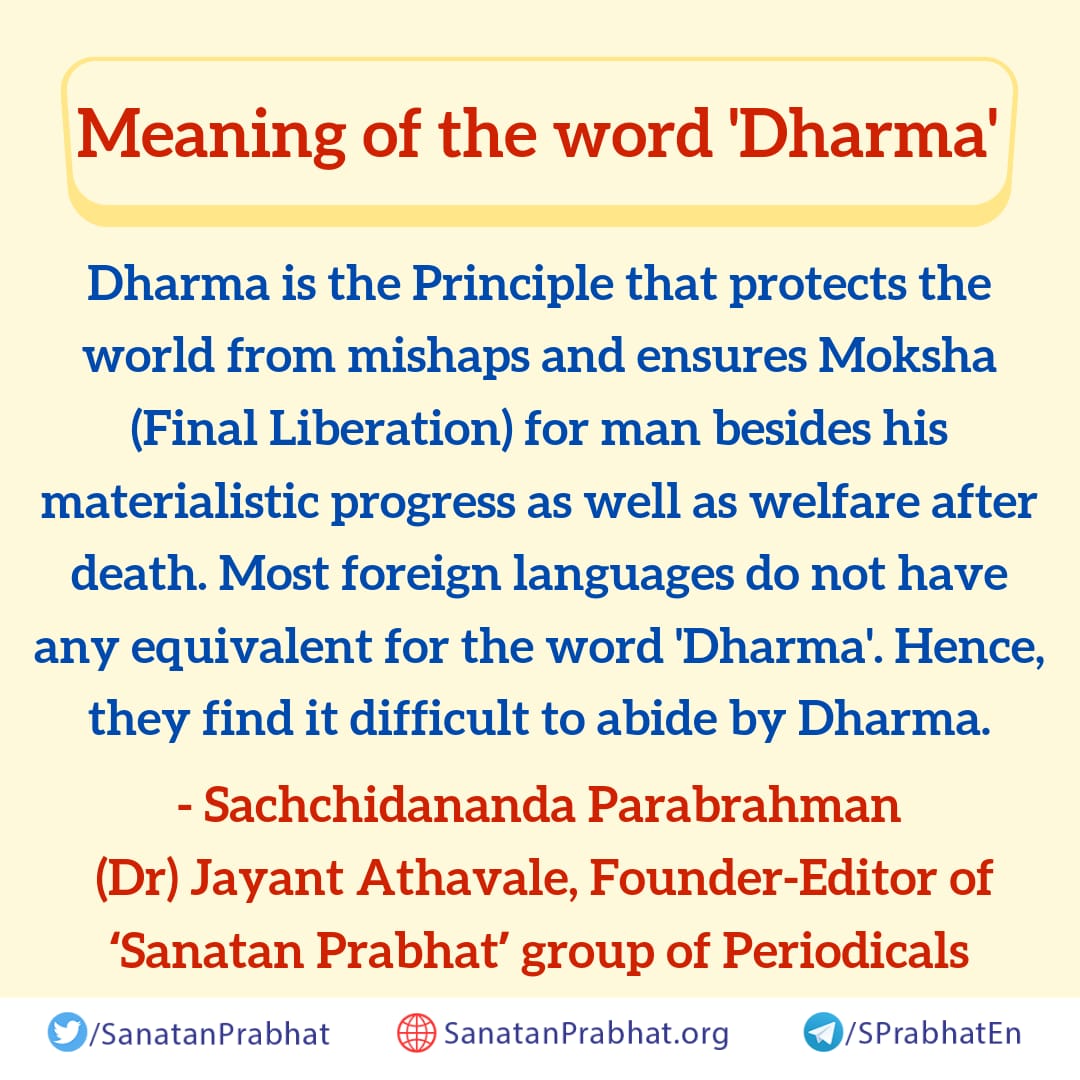 Meaning of the word 'Dharma'

Dharma is the Principle that protects the world from mishaps and ensures Moksha (Final Liberation) for man besides his materialistic progress as well as welfare after death. Most foreign languages do not have any equivalent for the word 'Dharma'. Hence, they find it difficult to abide by Dharma.

- Sachchidananda Parabrahman (Dr) Jayant Athavale, Founder-Editor of ‘Sanatan Prabhat’ group of Periodicals

/SanatanPrabhat SanatanPrabhat.org /SPrabhatEn